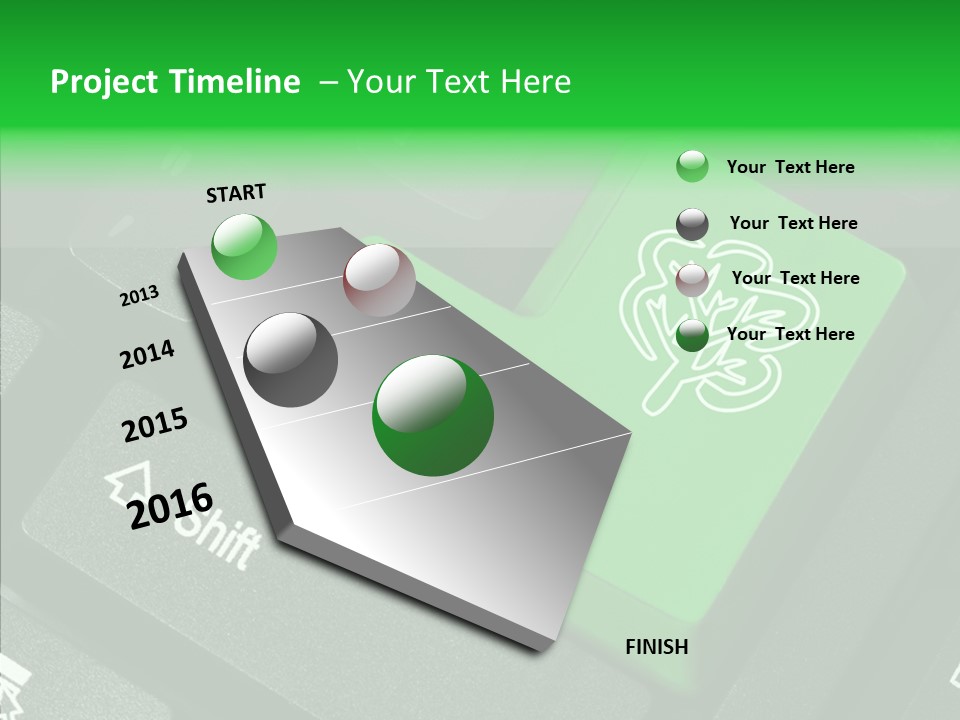 Project Timeline – Your Text Here

START

2013

2014

2015

2016

FINISH

Your Text Here

Your Text Here

Your Text Here

Your Text Here

Shift